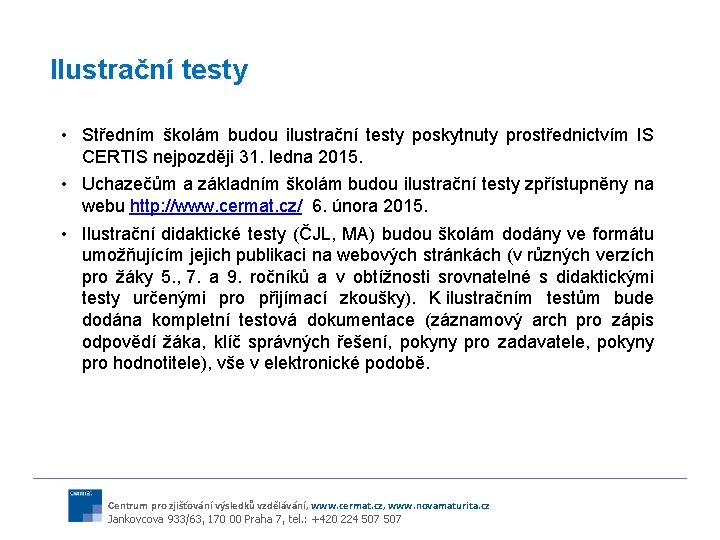 Ilustrační testy

• Středním školám budou ilustrační testy poskytnuty prostřednictvím IS CERTIS nejpozději 31. ledna 2015.

• Uchazečům a základním školám budou ilustrační testy zpřístupněny na webu http://www.cermat.cz/ 6. února 2015.

• Ilustrační didaktické testy (ČJL, MA) budou školám dodány ve formátu umožňujícím jejich publikaci na webových stránkách (v různých verzích pro žáky 5., 7. a 9. ročníků a v obtížnosti srovnatelné s didaktickými testy určenými pro přijímací zkoušky). K ilustračním testům bude dodána kompletní testová dokumentace (záznamový arch pro zápis odpovědí žáka, klíč správných řešení, pokyny pro zadavatele, pokyny pro hodnotitele), vše v elektronické podobě.

cermat

Centrum pro zjišťování výsledků vzdělávání, www.cermat.cz, www.novamaturita.cz
Jankovcova 933/63, 170 00 Praha 7, tel.: +420 224 507 507